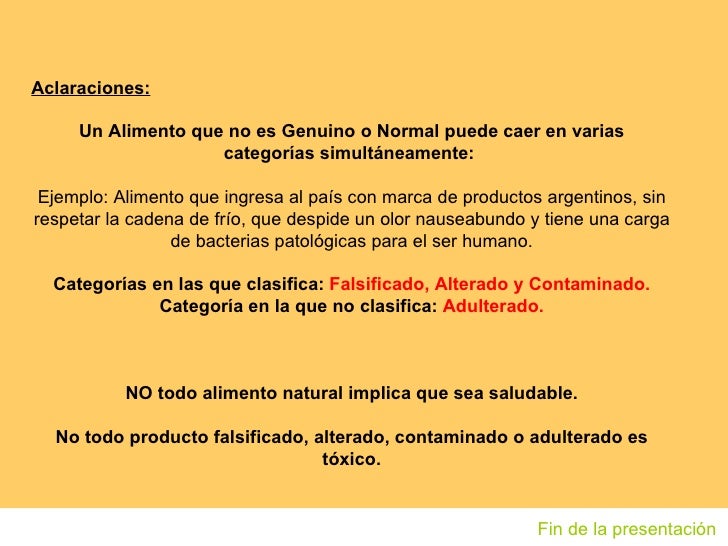 Aclaraciones:

Un Alimento que no es Genuino o Normal puede caer en varias categorías simultáneamente:

Ejemplo: Alimento que ingresa al país con marca de productos argentinos, sin respetar la cadena de frío, que despide un olor nauseabundo y tiene una carga de bacterias patológicas para el ser humano.

Categorías en las que clasifica: Falsificado, Alterado y Contaminado.
Categoría en la que no clasifica: Adulterado.

NO todo alimento natural implica que sea saludable.

No todo producto falsificado, alterado, contaminado o adulterado es tóxico.

Fin de la presentación